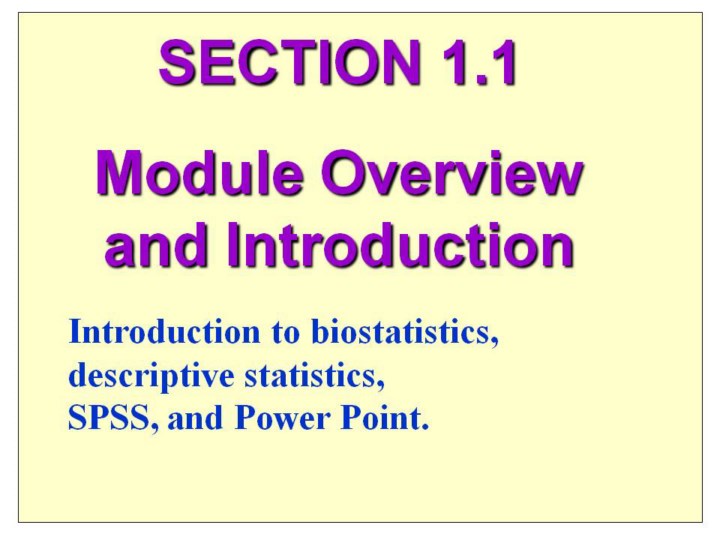 SECTION 1.1

Module Overview and Introduction

Introduction to biostatistics, descriptive statistics, SPSS, and Power Point.